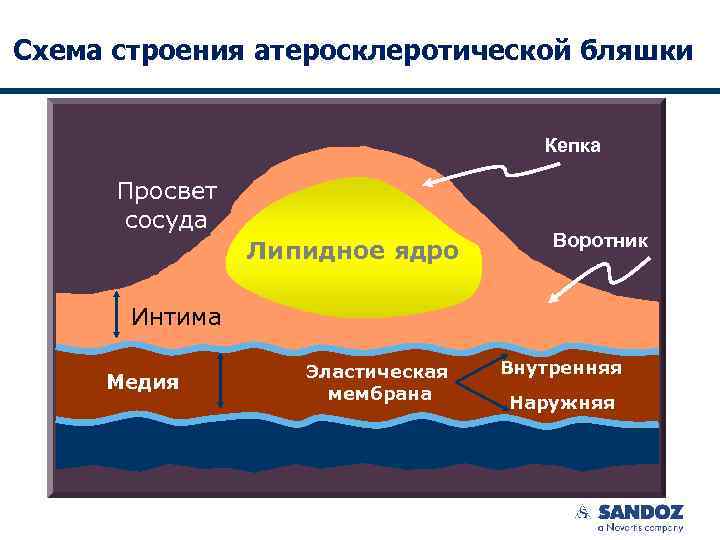 Схема строения атеросклеротической бляшки

Кепка

Просвет сосуда

Липидное ядро

Воротник

Интима

Медия

Эластическая мембрана

Внутренняя

Наружняя

SANDOZ
a Novartis company